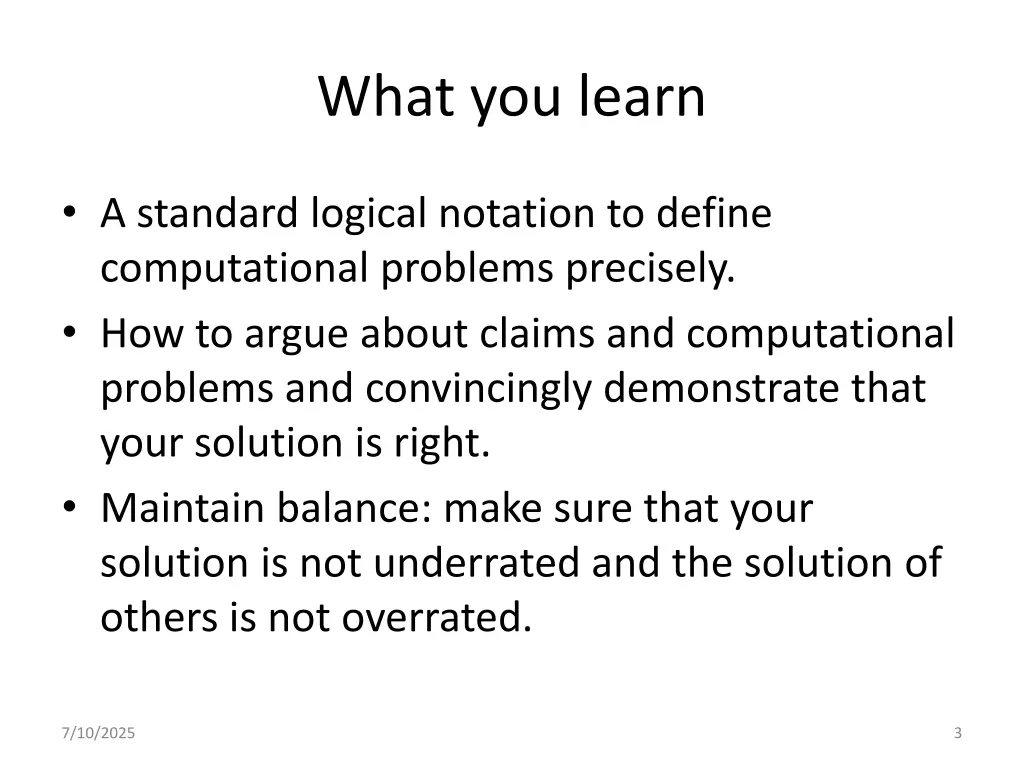 What you learn

• A standard logical notation to define computational problems precisely.
• How to argue about claims and computational problems and convincingly demonstrate that your solution is right.
• Maintain balance: make sure that your solution is not underrated and the solution of others is not overrated.

7/10/2025

3